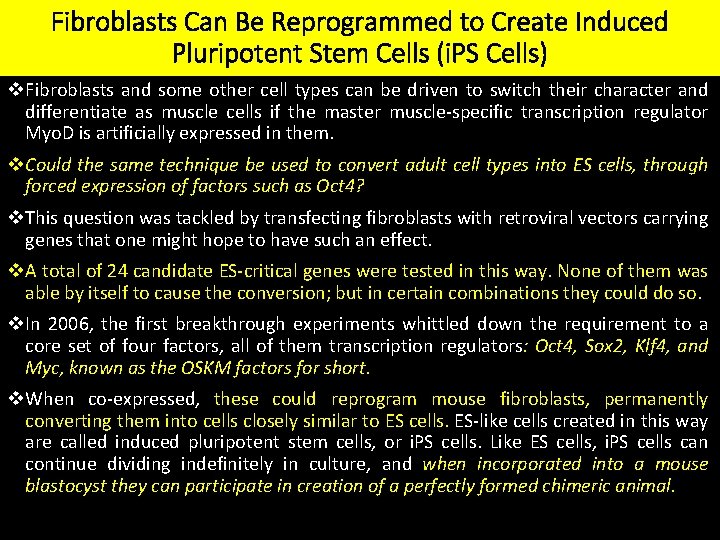 Fibroblasts Can Be Reprogrammed to Create Induced Pluripotent Stem Cells (iPS Cells)

❖Fibroblasts and some other cell types can be driven to switch their character and differentiate as muscle cells if the master muscle-specific transcription regulator MyoD is artificially expressed in them.

❖Could the same technique be used to convert adult cell types into ES cells, through forced expression of factors such as Oct4?

❖This question was tackled by transfecting fibroblasts with retroviral vectors carrying genes that one might hope to have such an effect.

❖A total of 24 candidate ES-critical genes were tested in this way. None of them was able by itself to cause the conversion; but in certain combinations they could do so.

❖In 2006, the first breakthrough experiments whittled down the requirement to a core set of four factors, all of them transcription regulators: Oct4, Sox2, Klf4, and Myc, known as the OSKM factors for short.

❖When co-expressed, these could reprogram mouse fibroblasts, permanently converting them into cells closely similar to ES cells. ES-like cells created in this way are called induced pluripotent stem cells, or iPS cells. Like ES cells, iPS cells can continue dividing indefinitely in culture, and when incorporated into a mouse blastocyst they can participate in creation of a perfectly formed chimeric animal.